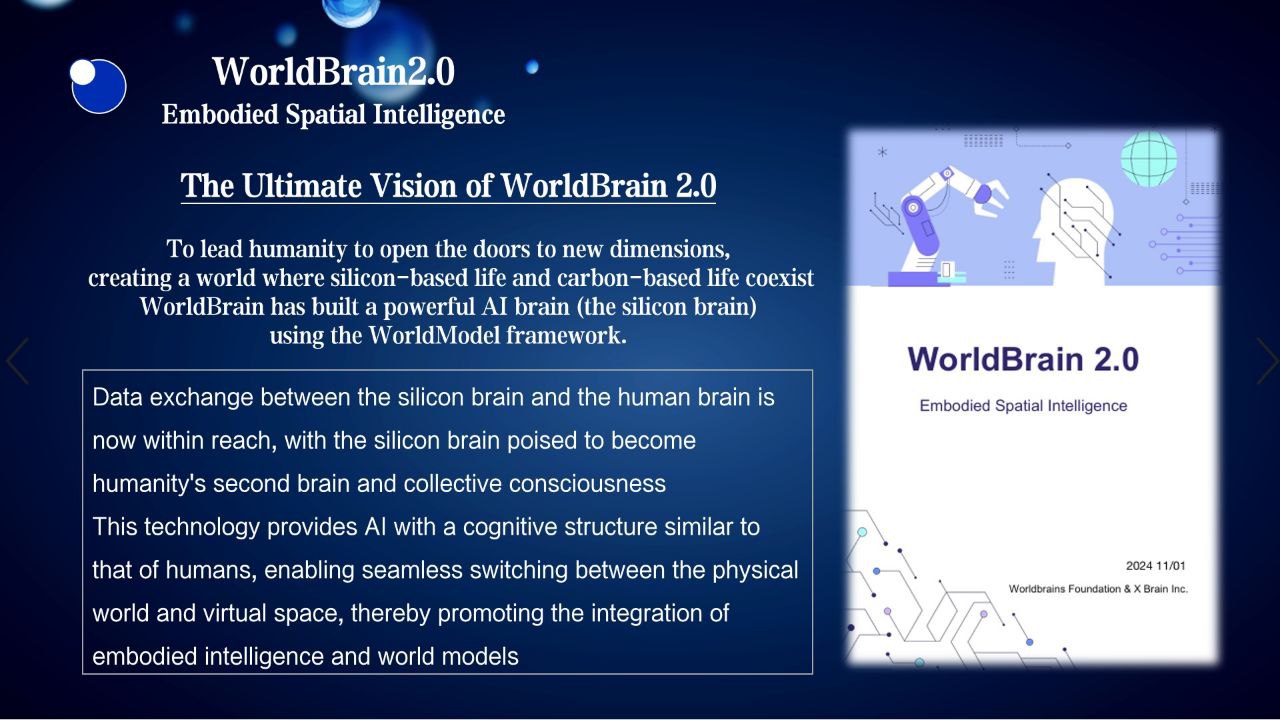 WorldBrain2.0
Embodied Spatial Intelligence

The Ultimate Vision of WorldBrain 2.0

To lead humanity to open the doors to new dimensions, creating a world where silicon-based life and carbon-based life coexist WorldBrain has built a powerful AI brain (the silicon brain) using the WorldModel framework.

Data exchange between the silicon brain and the human brain is now within reach, with the silicon brain poised to become humanity's second brain and collective consciousness
This technology provides AI with a cognitive structure similar to that of humans, enabling seamless switching between the physical world and virtual space, thereby promoting the integration of embodied intelligence and world models

WorldBrain 2.0
Embodied Spatial Intelligence

2024 11/01
Worldbrains Foundation & X Brain Inc.